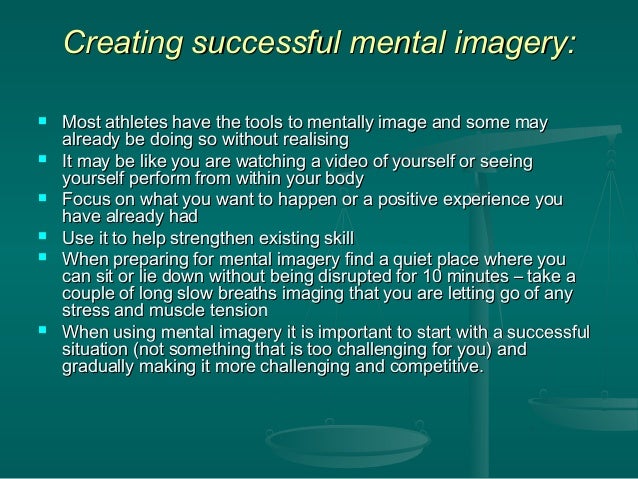 Creating successful mental imagery:

- Most athletes have the tools to mentally image and some may already be doing so without realising
- It may be like you are watching a video of yourself or seeing yourself perform from within your body
- Focus on what you want to happen or a positive experience you have already had
- Use it to help strengthen existing skill
- When preparing for mental imagery find a quiet place where you can sit or lie down without being disrupted for 10 minutes – take a couple of long slow breaths imaging that you are letting go of any stress and muscle tension
- When using mental imagery it is important to start with a successful situation (not something that is too challenging for you) and gradually making it more challenging and competitive.